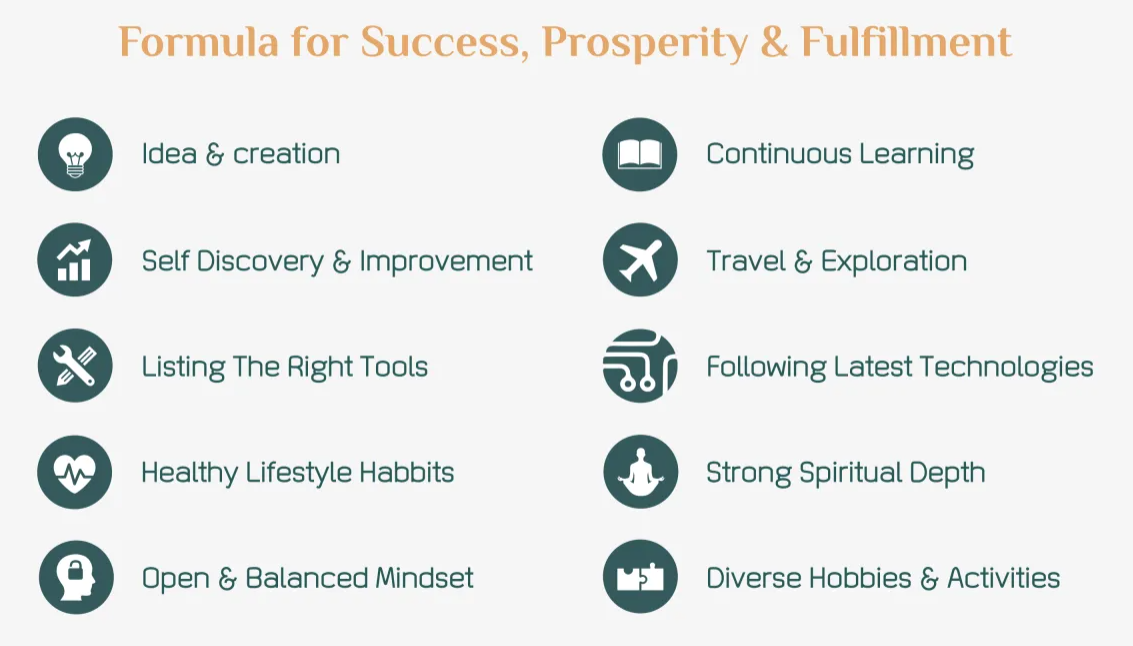 Formula for Success, Prosperity & Fulfillment

Idea & creation

Self Discovery & Improvement

Listing The Right Tools

Healthy Lifestyle Habbits

Open & Balanced Mindset

Continuous Learning

Travel & Exploration

Following Latest Technologies

Strong Spiritual Depth

Diverse Hobbies & Activities